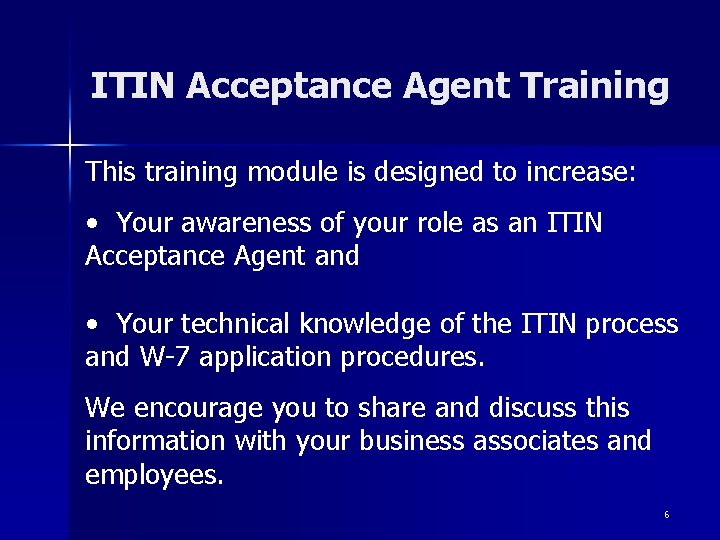 ITIN Acceptance Agent Training

This training module is designed to increase:

• Your awareness of your role as an ITIN Acceptance Agent and

• Your technical knowledge of the ITIN process and W-7 application procedures.

We encourage you to share and discuss this information with your business associates and employees.

6